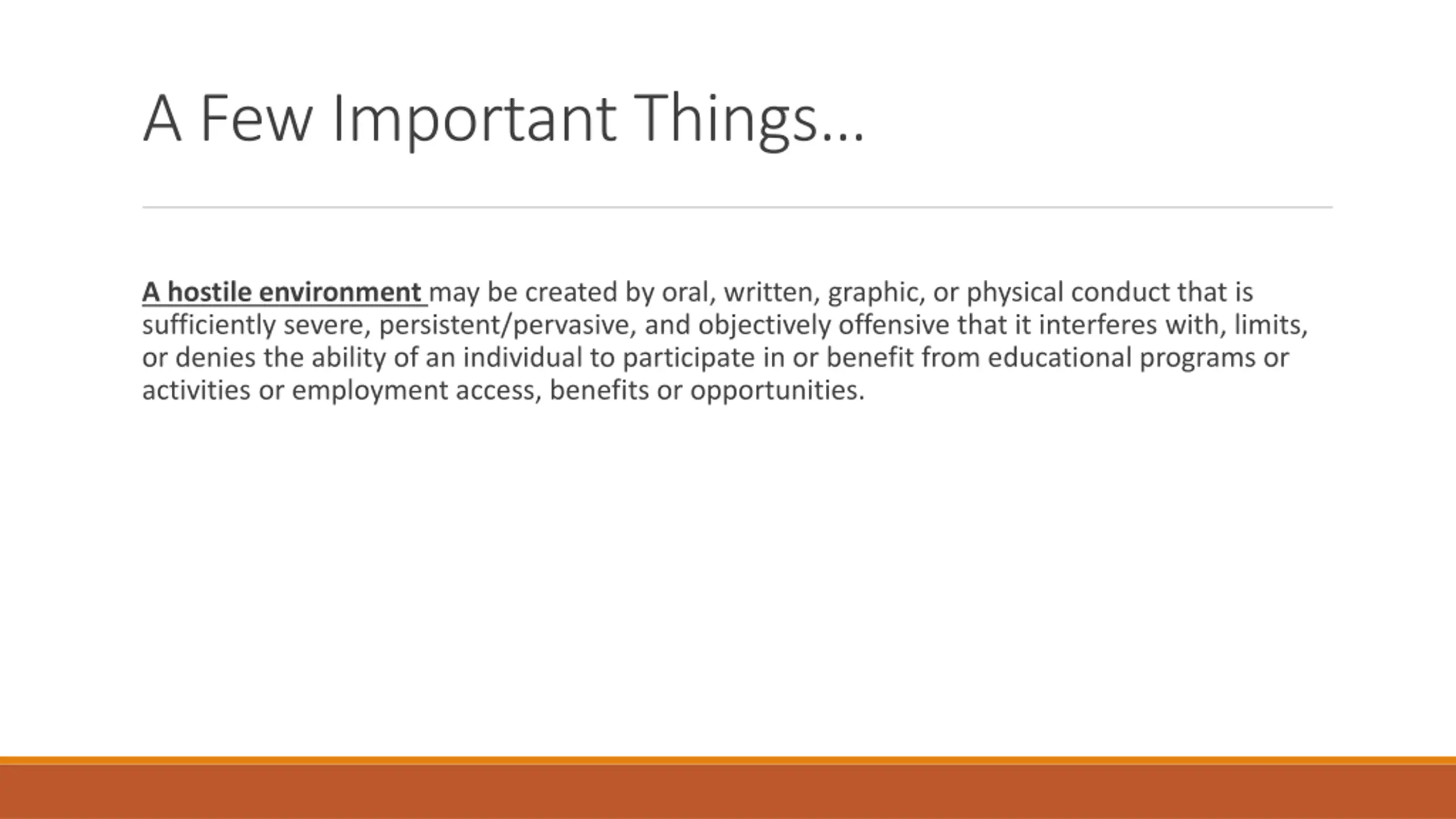 A Few Important Things…

A hostile environment may be created by oral, written, graphic, or physical conduct that is sufficiently severe, persistent/pervasive, and objectively offensive that it interferes with, limits, or denies the ability of an individual to participate in or benefit from educational programs or activities or employment access, benefits or opportunities.